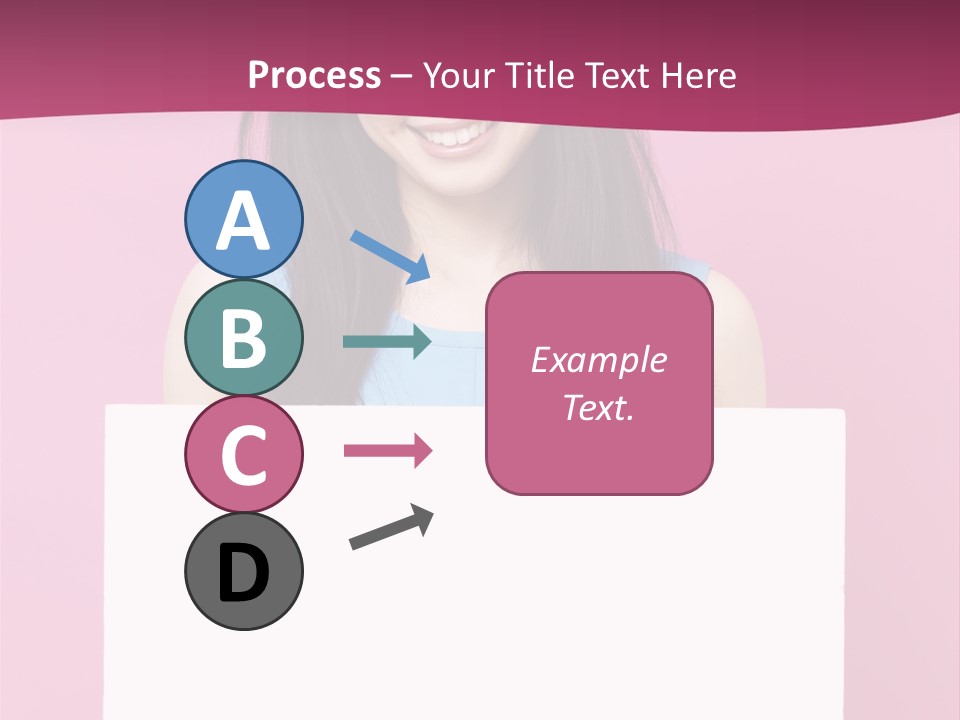 Process – Your Title Text Here

A

B

C

D

Example Text.